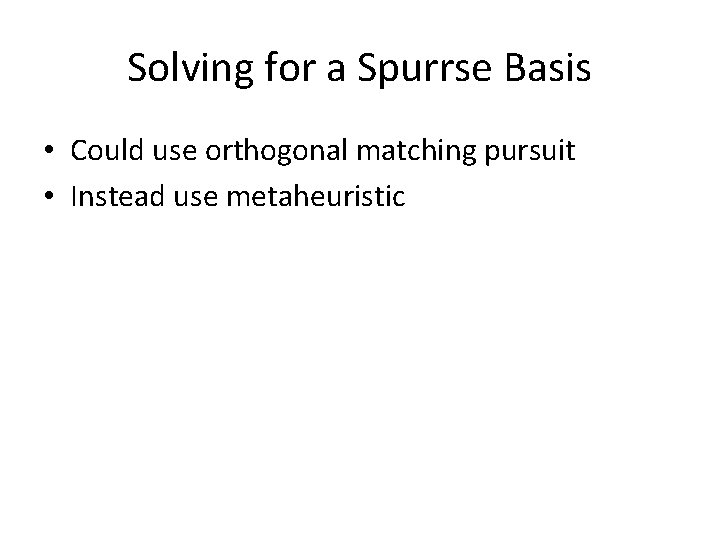 Solving for a Spurrse Basis

• Could use orthogonal matching pursuit
• Instead use metaheuristic